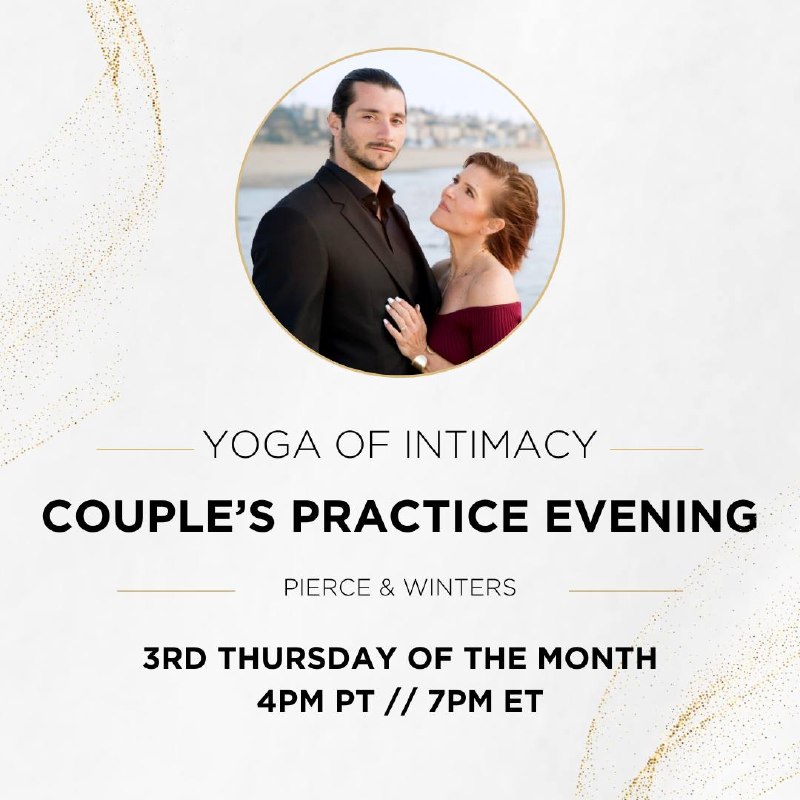 YOGA OF INTIMACY

COUPLE'S PRACTICE EVENING

PIERCE & WINTERS

3RD THURSDAY OF THE MONTH
4PM PT // 7PM ET